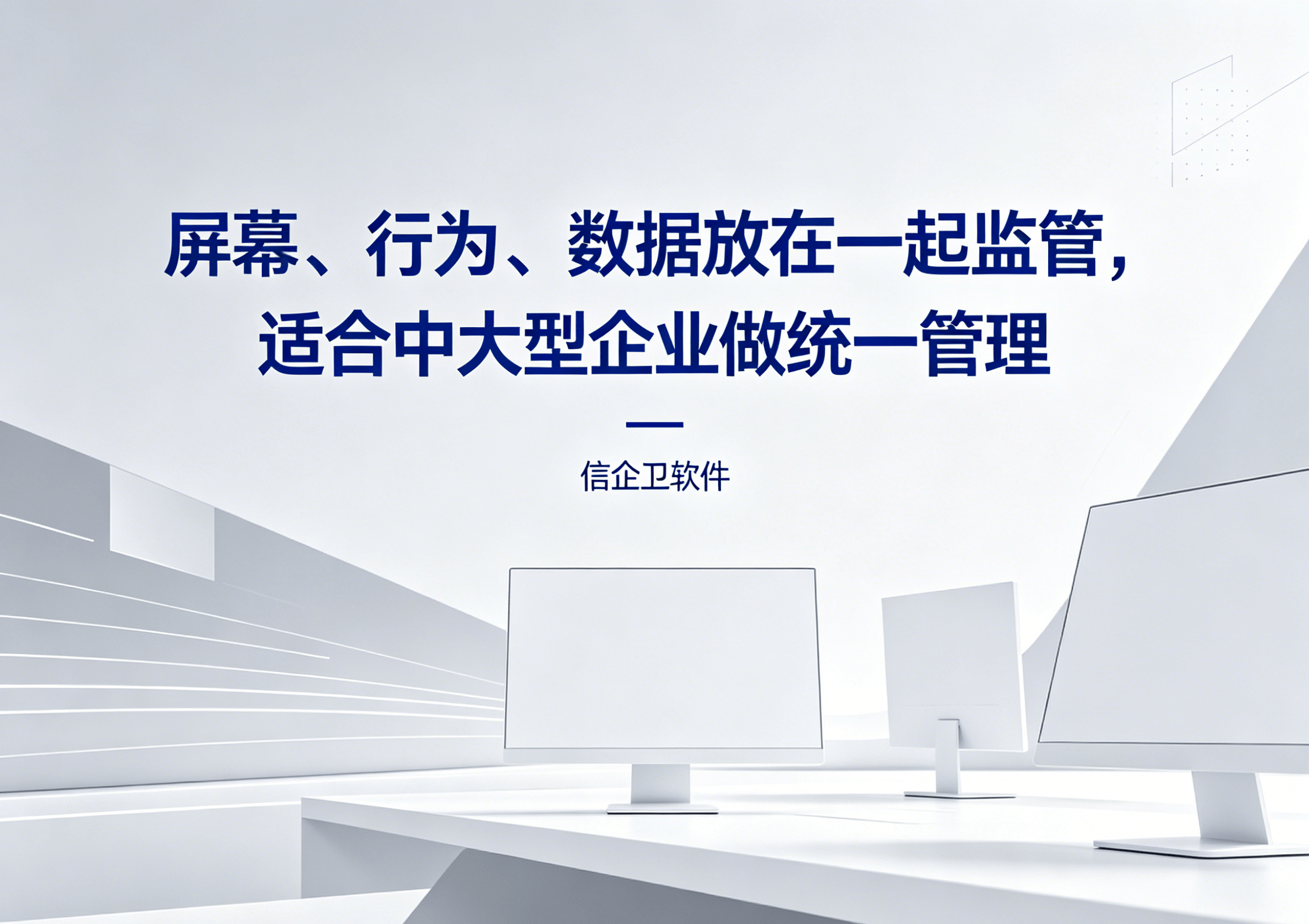 屏幕、行为、数据放在一起监管，适合中大型企业做统一管理

信企卫软件